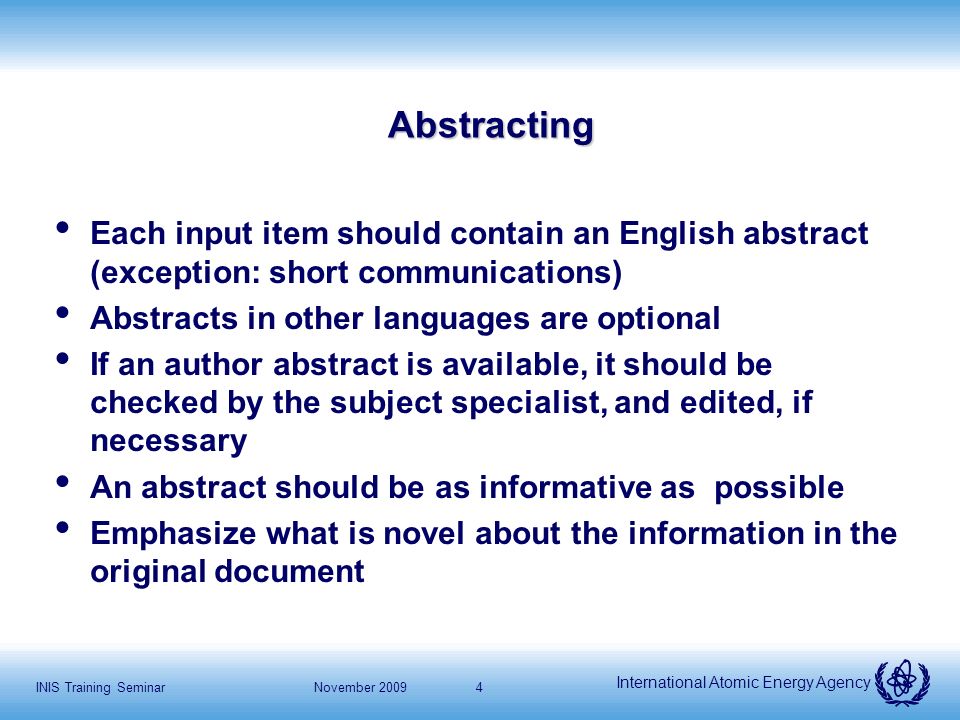 Abstracting

• Each input item should contain an English abstract (exception: short communications)
• Abstracts in other languages are optional
• If an author abstract is available, it should be checked by the subject specialist, and edited, if necessary
• An abstract should be as informative as possible
• Emphasize what is novel about the information in the original document

INIS Training Seminar November 2009 4 International Atomic Energy Agency